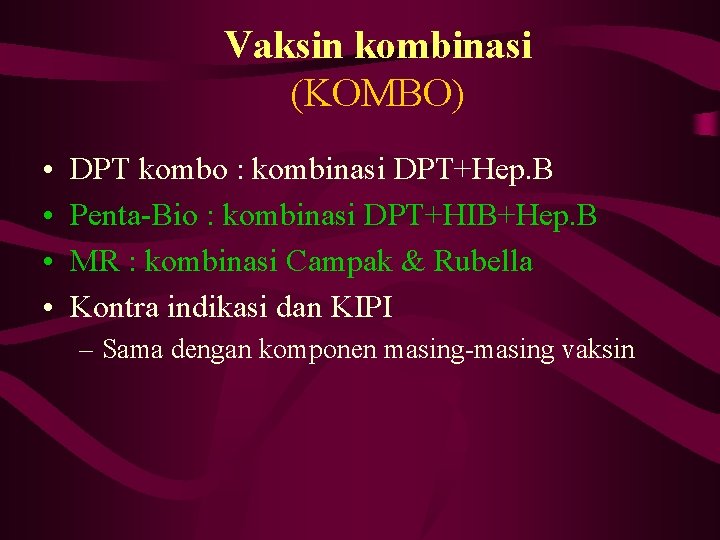 Vaksin kombinasi
(KOMBO)

• DPT kombo : kombinasi DPT+Hep.B
• Penta-Bio : kombinasi DPT+HIB+Hep.B
• MR : kombinasi Campak & Rubella
• Kontra indikasi dan KIPI
– Sama dengan komponen masing-masing vaksin